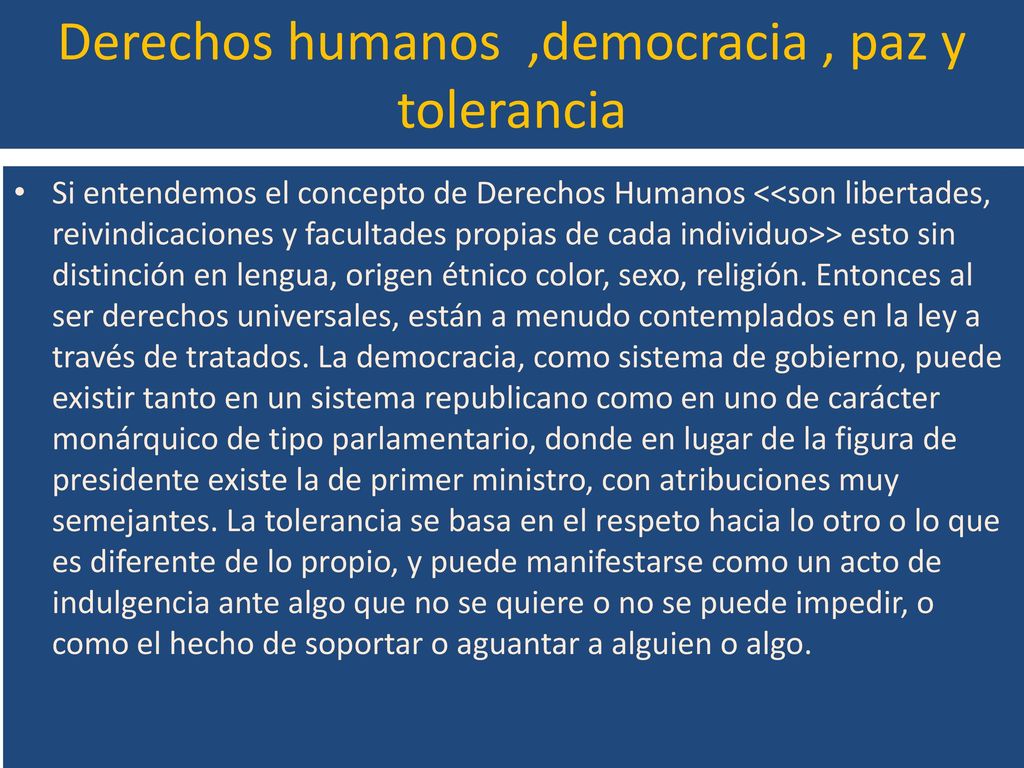 Derechos humanos ,democracia , paz y tolerancia

• Si entendemos el concepto de Derechos Humanos <<son libertades, reivindicaciones y facultades propias de cada individuo>> esto sin distinción en lengua, origen étnico color, sexo, religión. Entonces al ser derechos universales, están a menudo contemplados en la ley a través de tratados. La democracia, como sistema de gobierno, puede existir tanto en un sistema republicano como en uno de carácter monárquico de tipo parlamentario, donde en lugar de la figura de presidente existe la de primer ministro, con atribuciones muy semejantes. La tolerancia se basa en el respeto hacia lo otro o lo que es diferente de lo propio, y puede manifestarse como un acto de indulgencia ante algo que no se quiere o no se puede impedir, o como el hecho de soportar o aguantar a alguien o algo.